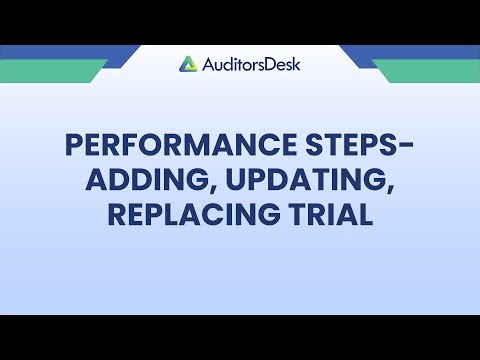 AuditorsDesk

PERFORMANCE STEPS- ADDING, UPDATING, REPLACING TRIAL